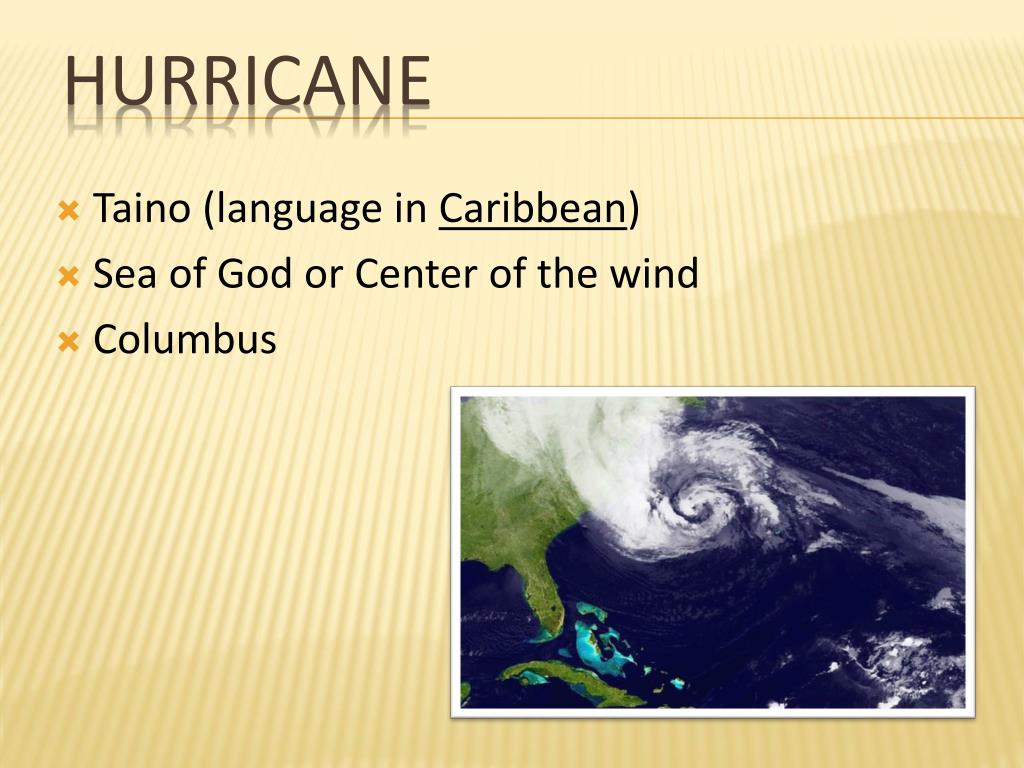 HURRICANE

Taino (language in Caribbean)
Sea of God or Center of the wind
Columbus